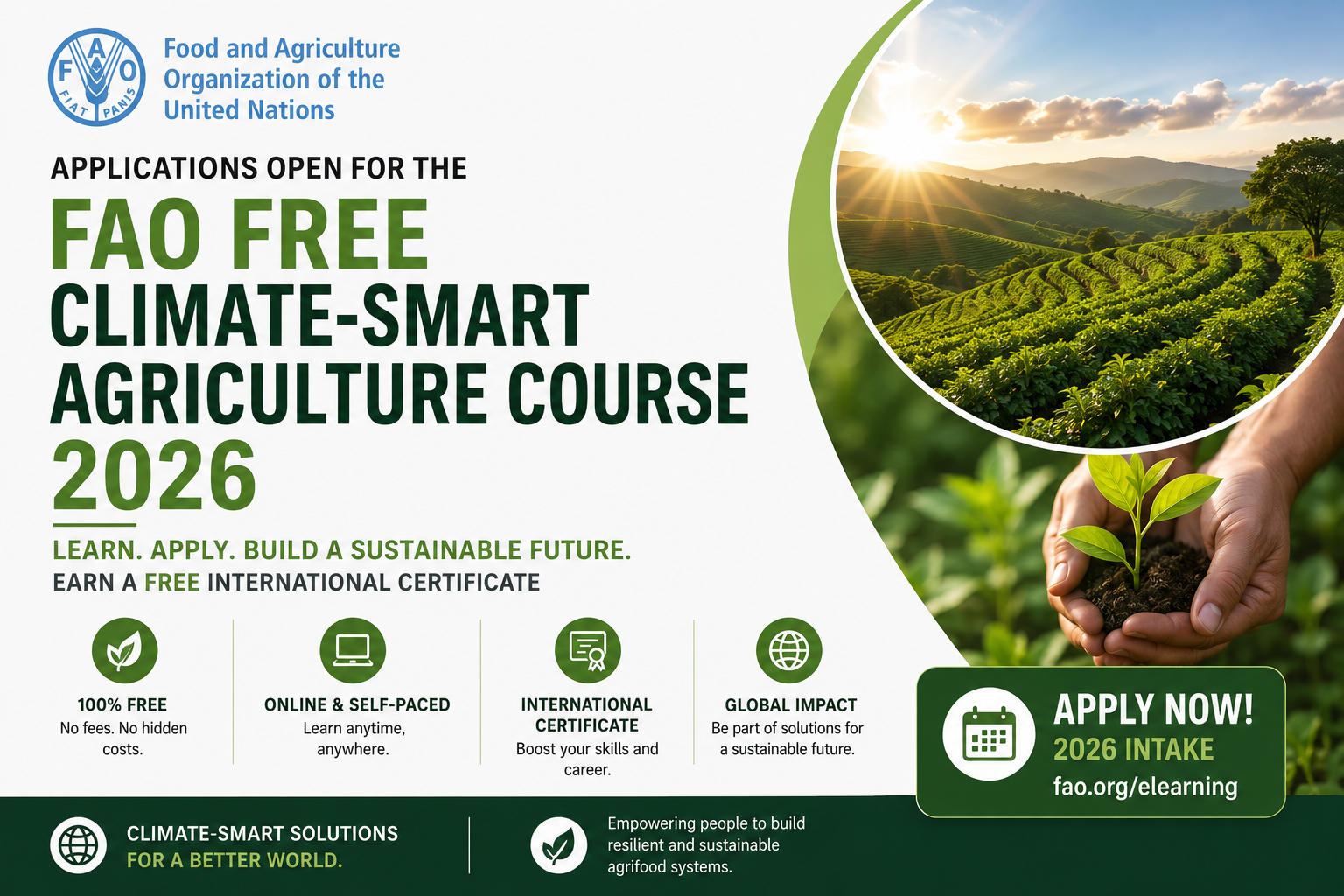 F A O
FIAT PANIS

Food and Agriculture Organization of the United Nations

APPLICATIONS OPEN FOR THE

FAO FREE CLIMATE-SMART AGRICULTURE COURSE 2026

LEARN. APPLY. BUILD A SUSTAINABLE FUTURE.
EARN A FREE INTERNATIONAL CERTIFICATE

100% FREE
No fees. No hidden costs.

ONLINE & SELF-PACED
Learn anytime, anywhere.

INTERNATIONAL CERTIFICATE
Boost your skills and career.

GLOBAL IMPACT
Be part of solutions for a sustainable future.

APPLY NOW!
2026 INTAKE
fao.org/elearning

CLIMATE-SMART SOLUTIONS FOR A BETTER WORLD.

Empowering people to build resilient and sustainable agrifood systems.